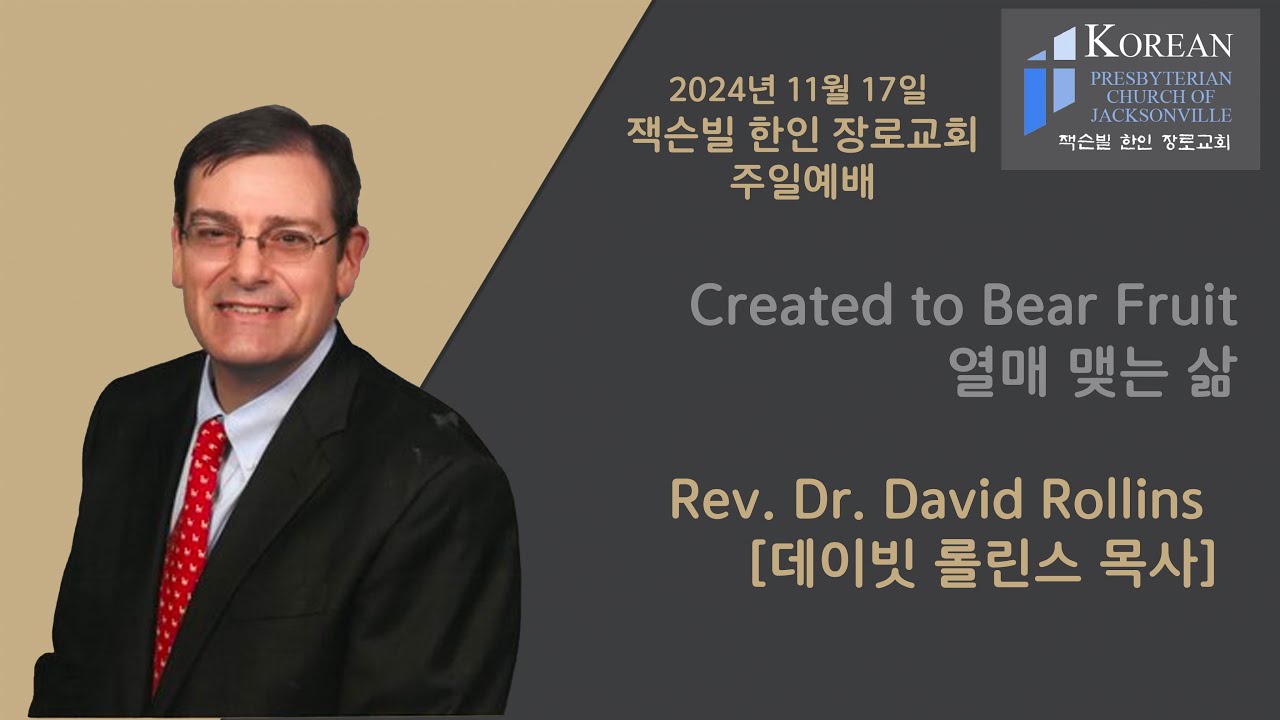 2024년 11월 17일
잭슨빌 한인 장로교회
주일예배

KOREAN
PRESBYTERIAN
CHURCH OF
JACKSONVILLE
잭슨빌 한인 장로교회

Created to Bear Fruit
열매 맺는 삶

Rev. Dr. David Rollins
[데이빗 롤린스 목사]